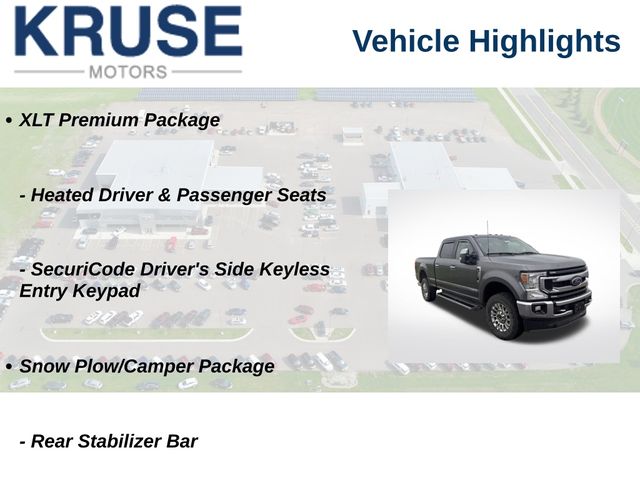 KRUSE
MOTORS

Vehicle Highlights

• XLT Premium Package

- Heated Driver & Passenger Seats

- SecuriCode Driver's Side Keyless Entry Keypad

• Snow Plow/Camper Package

- Rear Stabilizer Bar